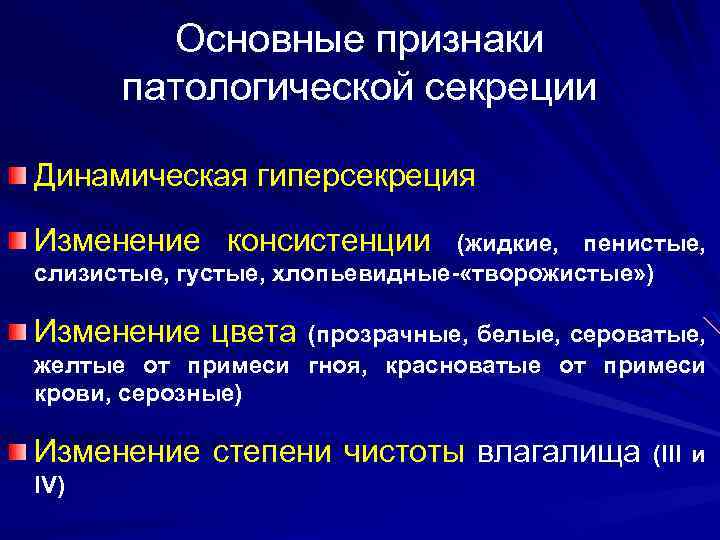 Основные признаки патологической секреции

Динамическая гиперсекреция

Изменение консистенции (жидкие, пенистые, слизистые, густые, хлопьевидные-«творожистые»)

Изменение цвета (прозрачные, белые, сероватые, желтые от примеси гноя, красноватые от примеси крови, серозные)

Изменение степени чистоты влагалища (III и IV)